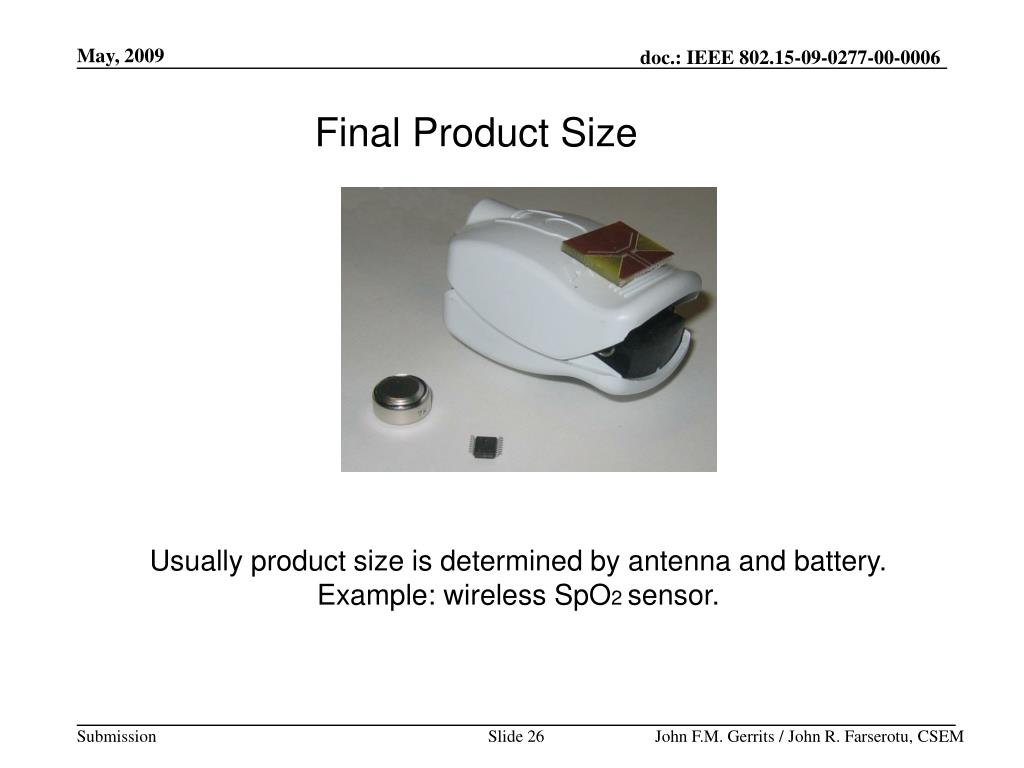 May, 2009

doc.: IEEE 802.15-09-0277-00-0006

Final Product Size

Usually product size is determined by antenna and battery. Example: wireless $SpO_2$ sensor.

Submission

Slide 26

John F.M. Gerrits / John R. Farserotu, CSEM